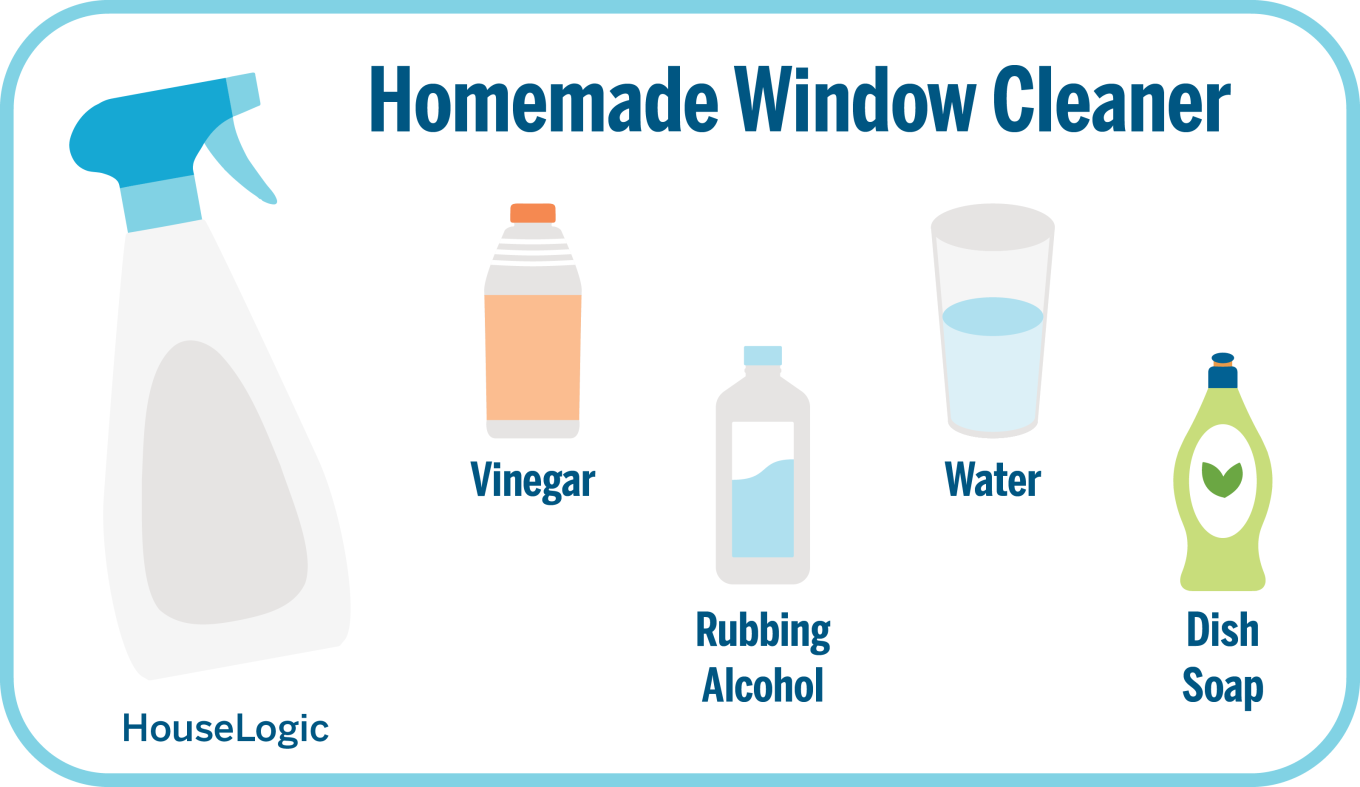 Homemade Window Cleaner

Vinegar

Rubbing Alcohol

Water

Dish Soap

HouseLogic